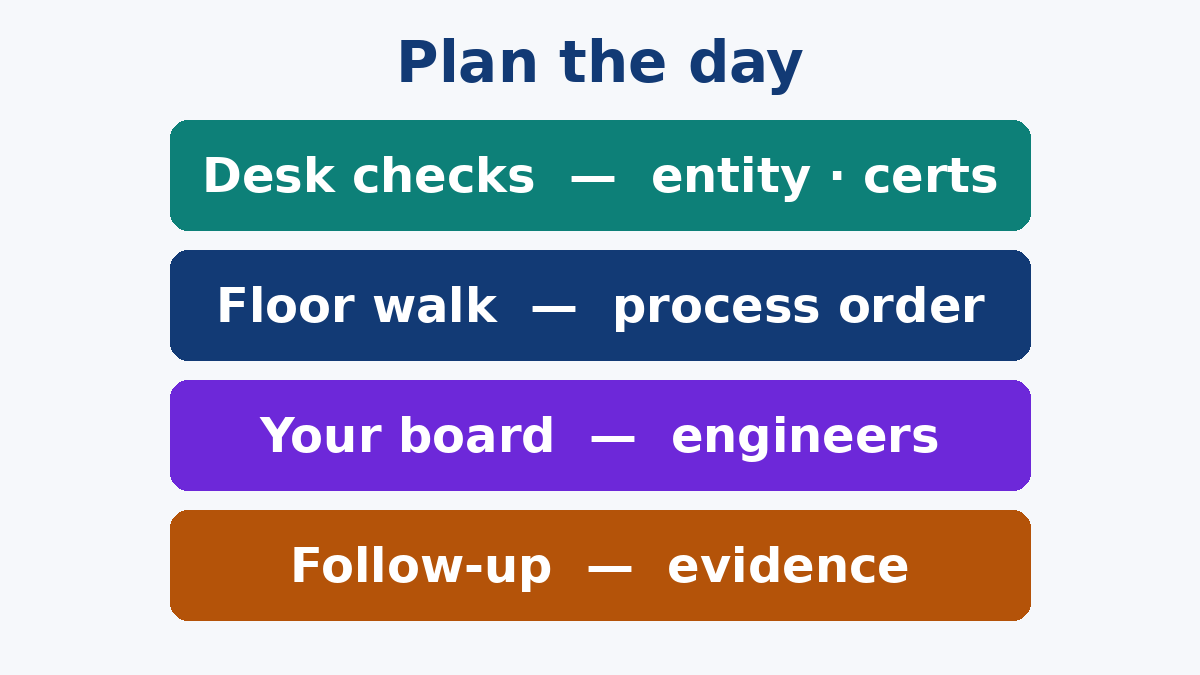 Plan the day

Desk checks — entity · certs

Floor walk — process order

Your board — engineers

Follow-up — evidence